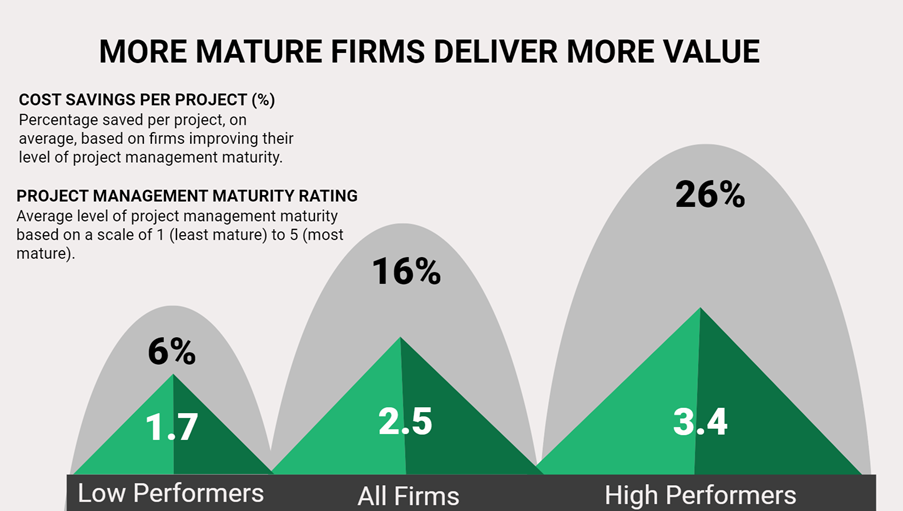 MORE MATURE FIRMS DELIVER MORE VALUE

COST SAVINGS PER PROJECT (%)
Percentage saved per project, on average, based on firms improving their level of project management maturity.

PROJECT MANAGEMENT MATURITY RATING
Average level of project management maturity based on a scale of 1 (least mature) to 5 (most mature).

6%
1.7
Low Performers

16%
2.5
All Firms

26%
3.4
High Performers